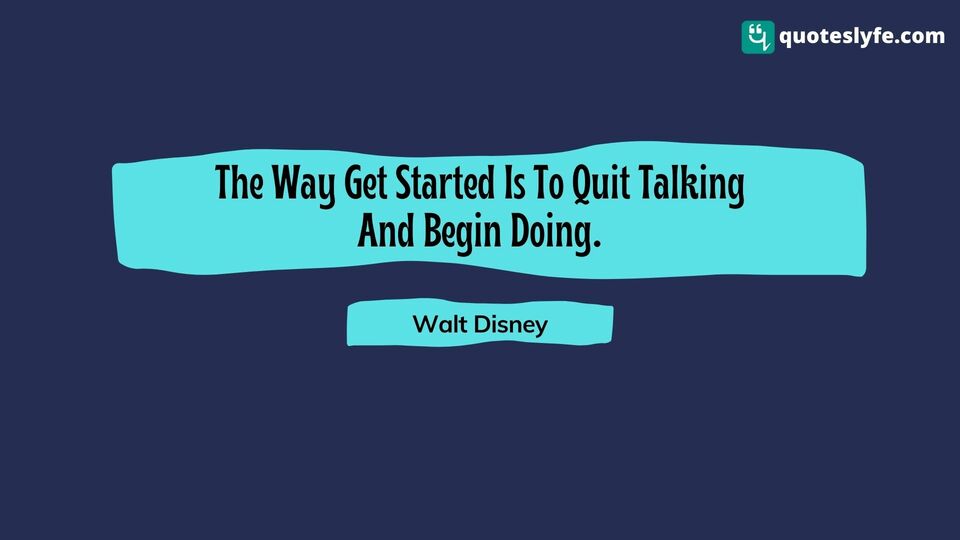 quoteslyfe.com

The Way Get Started Is To Quit Talking And Begin Doing.

Walt Disney